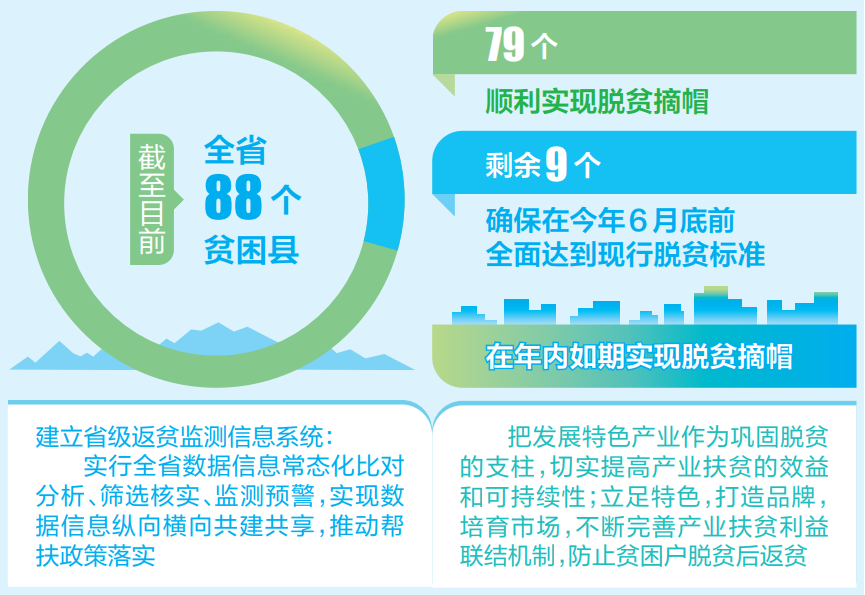 截至目前

全省
88个
贫困县

79个
顺利实现脱贫摘帽

剩余9个
确保在今年6月底前全面达到现行脱贫标准

在年内如期实现脱贫摘帽

建立省级返贫监测信息系统：
实行全省数据信息常态化比对分析、筛选核实、监测预警，实现数据信息纵向横向共建共享，推动帮扶政策落实

把发展特色产业作为巩固脱贫的支柱，切实提高产业扶贫的效益和可持续性；立足特色，打造品牌，培育市场，不断完善产业扶贫利益联结机制，防止贫困户脱贫后返贫